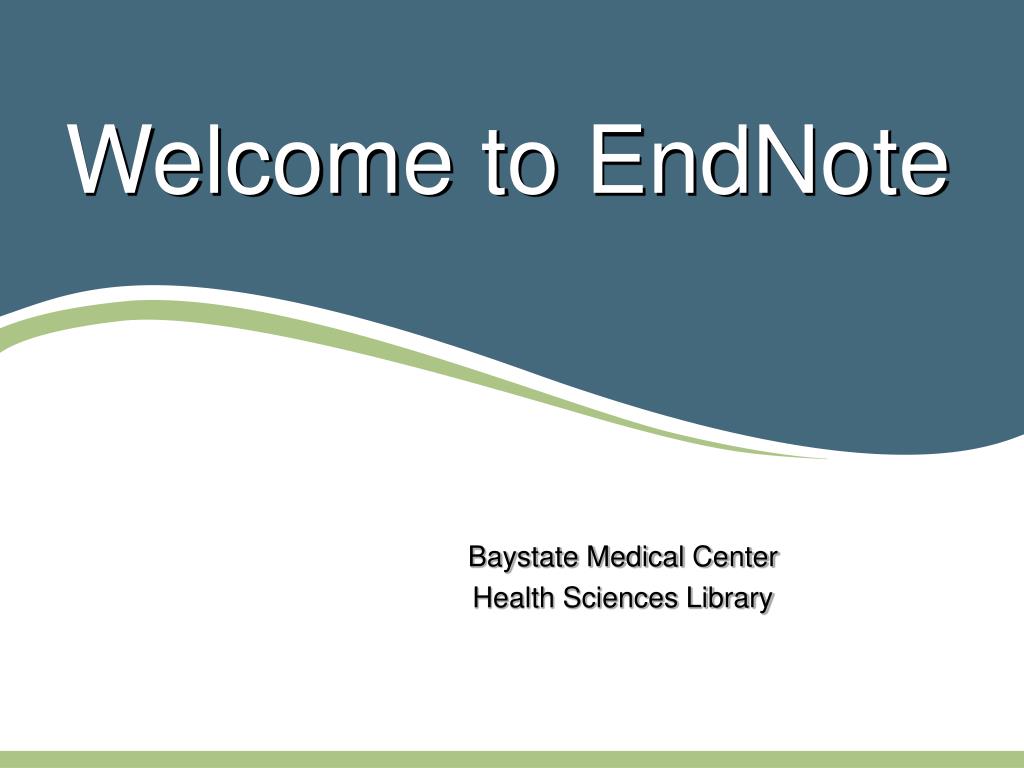 Welcome to EndNote

Baystate Medical Center
Health Sciences Library